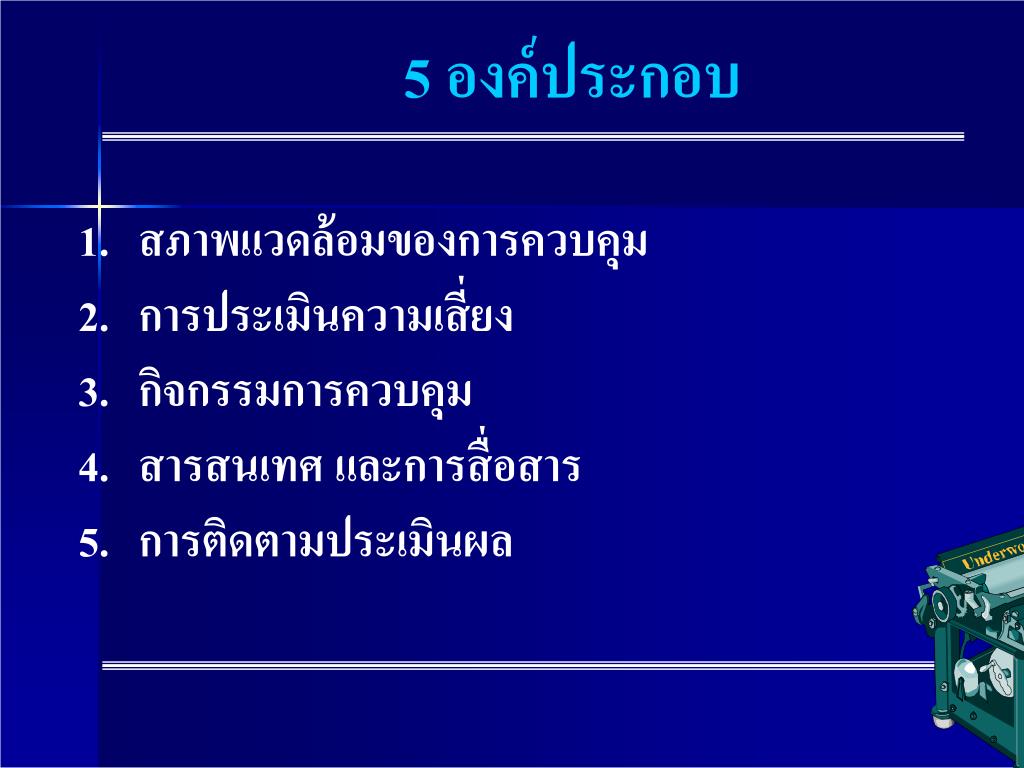 5 องค์ประกอบ

1. สภาพแวดล้อมของการควบคุม
2. การประเมินความเสี่ยง
3. กิจกรรมการควบคุม
4. สารสนเทศ และการสื่อสาร
5. การติดตามประเมินผล

Underwo